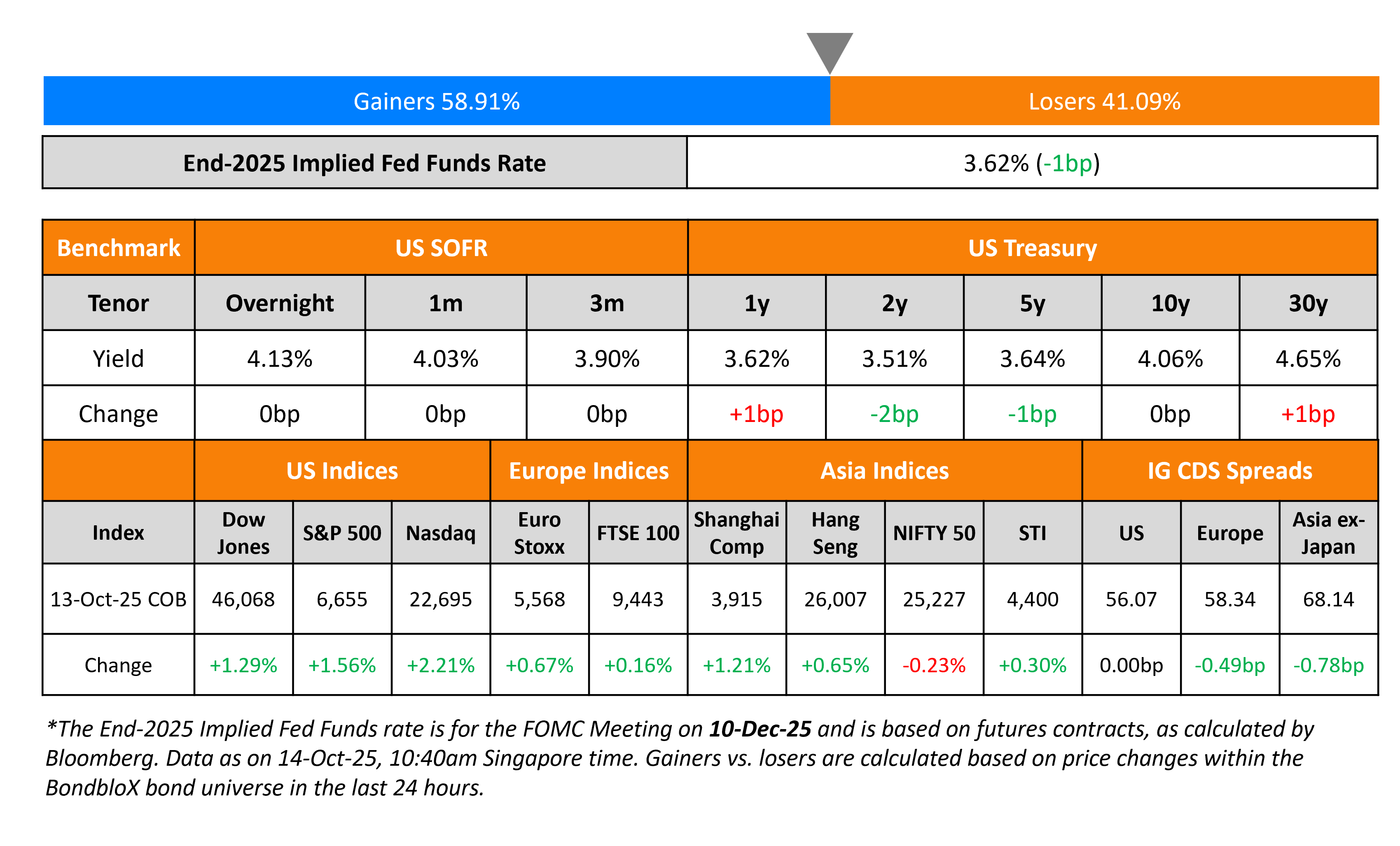 Gainers 58.91%

Losers 41.09%

| End-2025 Implied Fed Funds Rate | 3.62% (-1bp) |
|---|---|

| Benchmark | US SOFR | | | US Treasury | | | | |
|---|---|---|---|---|---|---|---|---|
| Tenor | Overnight | 1m | 3m | 1y | 2y | 5y | 10y | 30y |
| Yield | 4.13% | 4.03% | 3.90% | 3.62% | 3.51% | 3.64% | 4.06% | 4.65% |
| Change | 0bp | 0bp | 0bp | +1bp | -2bp | -1bp | 0bp | +1bp |

| | US Indices | | | Europe Indices | | Asia Indices | | | | IG CDS Spreads | | |
|---|---|---|---|---|---|---|---|---|---|---|---|---|
| Index | Dow Jones | S&P 500 | Nasdaq | Euro Stoxx | FTSE 100 | Shanghai Comp | Hang Seng | NIFTY 50 | STI | US | Europe | Asia ex-Japan |
| 13-Oct-25 COB | 46,068 | 6,655 | 22,695 | 5,568 | 9,443 | 3,915 | 26,007 | 25,227 | 4,400 | 56.07 | 58.34 | 68.14 |
| Change | +1.29% | +1.56% | +2.21% | +0.67% | +0.16% | +1.21% | +0.65% | -0.23% | +0.30% | 0.00bp | -0.49bp | -0.78bp |

*The End-2025 Implied Fed Funds rate is for the FOMC Meeting on 10-Dec-25 and is based on futures contracts, as calculated by Bloomberg. Data as on 14-Oct-25, 10:40am Singapore time. Gainers vs. losers are calculated based on price changes within the BondbloX bond universe in the last 24 hours.